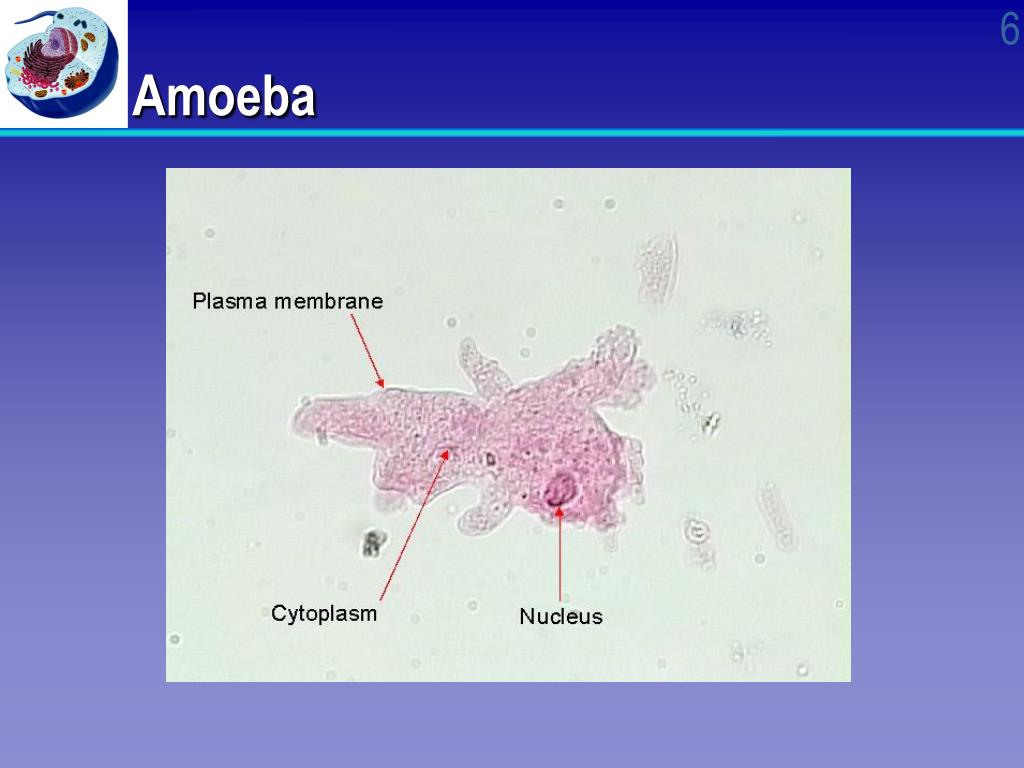 6

Amoeba

Plasma membrane

Cytoplasm

Nucleus